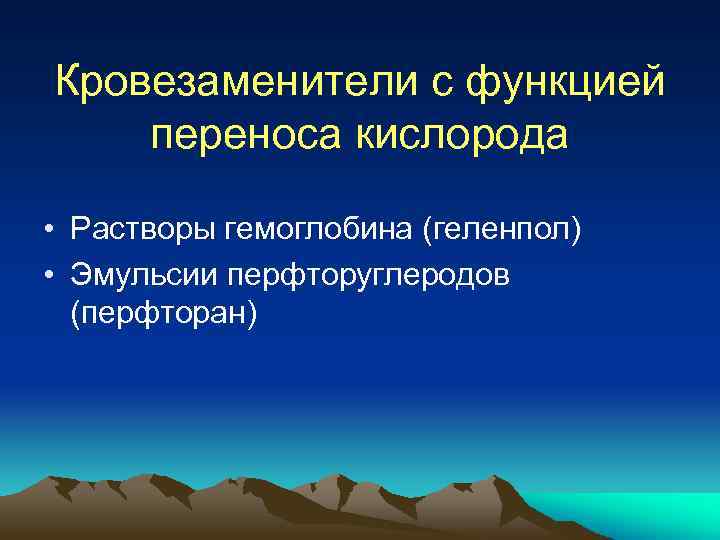 Кровезаменители с функцией переноса кислорода

• Растворы гемоглобина (геленпол)
• Эмульсии перфторуглеродов (перфторан)